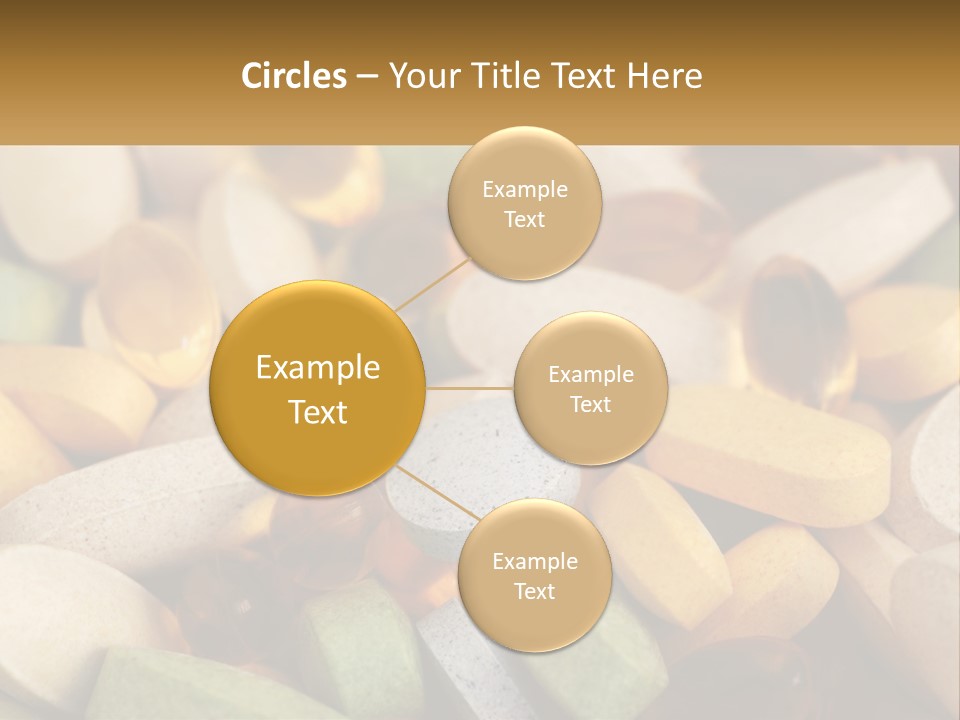 Circles – Your Title Text Here

Example Text

Example Text

Example Text

Example Text